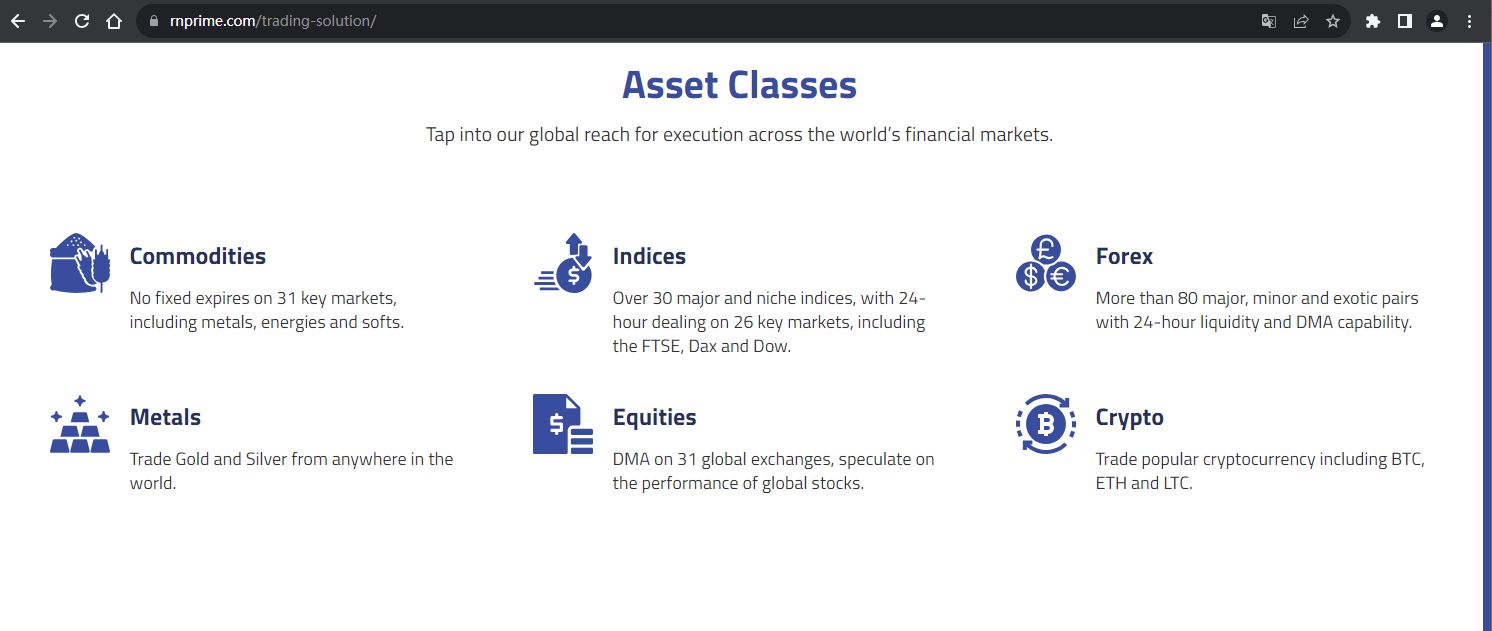 rnprime.com/trading-solution/

Asset Classes

Tap into our global reach for execution across the world's financial markets.

Commodities

No fixed expires on 31 key markets, including metals, energies and softs.

Indices

Over 30 major and niche indices, with 24-hour dealing on 26 key markets, including the FTSE, Dax and Dow.

Forex

More than 80 major, minor and exotic pairs with 24-hour liquidity and DMA capability.

Metals

Trade Gold and Silver from anywhere in the world.

Equities

DMA on 31 global exchanges, speculate on the performance of global stocks.

Crypto

Trade popular cryptocurrency including BTC, ETH and LTC.